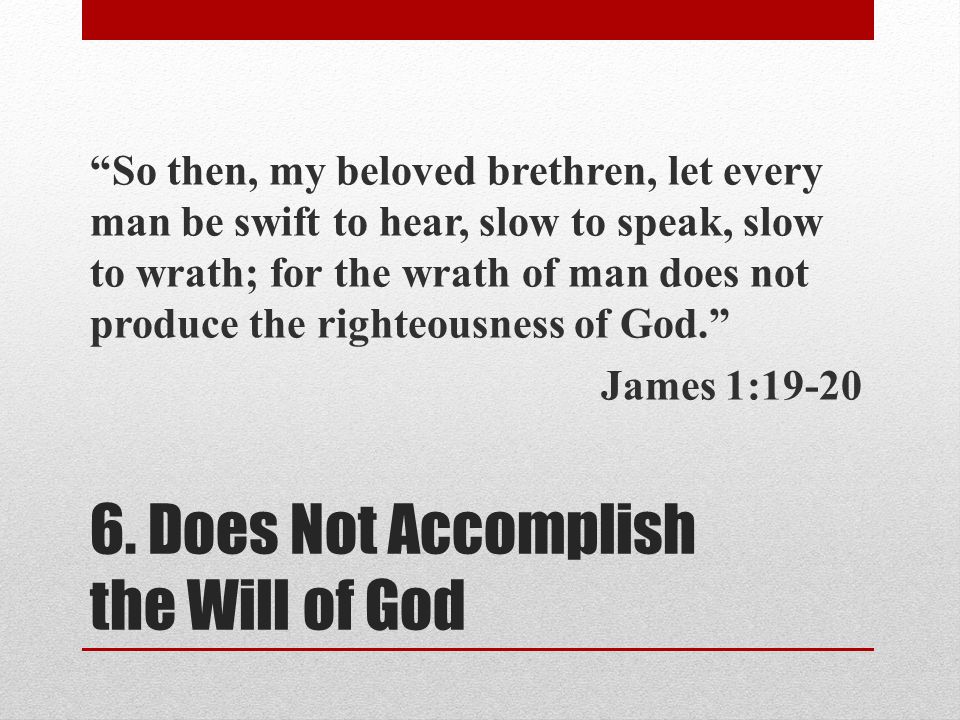 “So then, my beloved brethren, let every man be swift to hear, slow to speak, slow to wrath; for the wrath of man does not produce the righteousness of God.”

James 1:19-20

6. Does Not Accomplish the Will of God